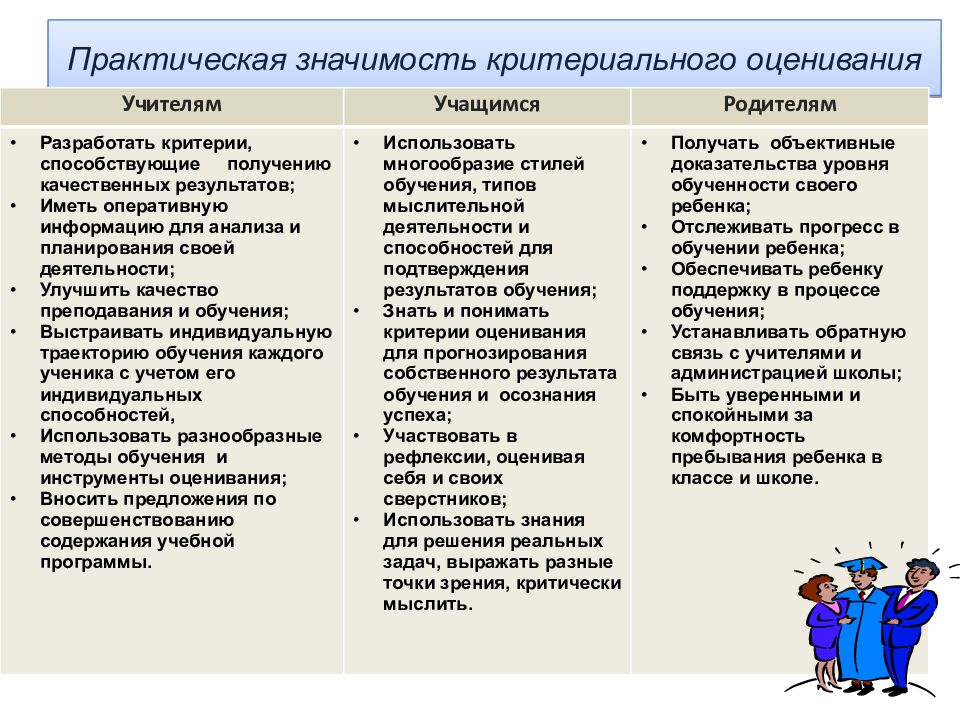 Практическая значимость критериального оценивания

| Учителям | Учащимся | Родителям |
|---|---|---|
| • Разработать критерии, способствующие получению качественных результатов; • Иметь оперативную информацию для анализа и планирования своей деятельности; • Улучшить качество преподавания и обучения; • Выстраивать индивидуальную траекторию обучения каждого ученика с учетом его индивидуальных способностей, • Использовать разнообразные методы обучения и инструменты оценивания; • Вносить предложения по совершенствованию содержания учебной программы. | • Использовать многообразие стилей обучения, типов мыслительной деятельности и способностей для подтверждения результатов обучения; • Знать и понимать критерии оценивания для прогнозирования собственного результата обучения и осознания успеха; • Участвовать в рефлексии, оценивая себя и своих сверстников; • Использовать знания для решения реальных задач, выражать разные точки зрения, критически мыслить. | • Получать объективные доказательства уровня обученности своего ребенка; • Отслеживать прогресс в обучении ребенка; • Обеспечивать ребенку поддержку в процессе обучения; • Устанавливать обратную связь с учителями и администрацией школы; • Быть уверенными и спокойными за комфортность пребывания ребенка в классе и школе. |